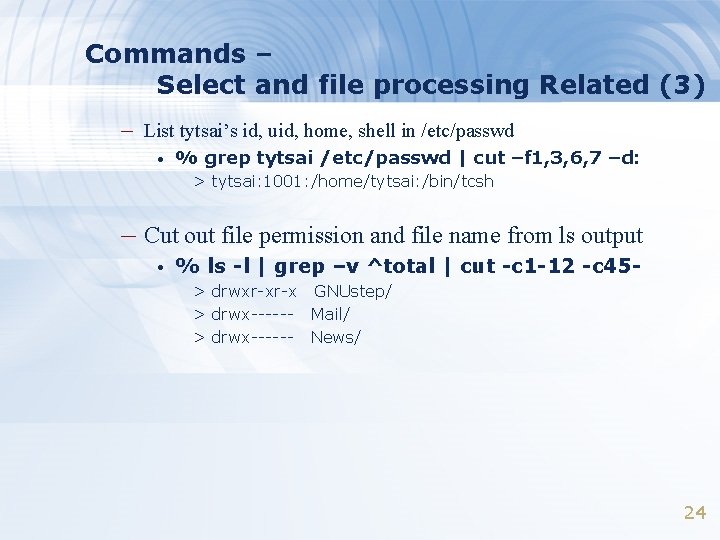 Commands –
Select and file processing Related (3)

– List tytsai's id, uid, home, shell in /etc/passwd

• % grep tytsai /etc/passwd | cut –f1,3,6,7 –d:

> tytsai:1001:/home/tytsai:/bin/tcsh

– Cut out file permission and file name from ls output

• % ls -l | grep –v ^total | cut -c1-12 -c45-

> drwxr-xr-x GNUstep/

> drwx------ Mail/

> drwx------ News/

24